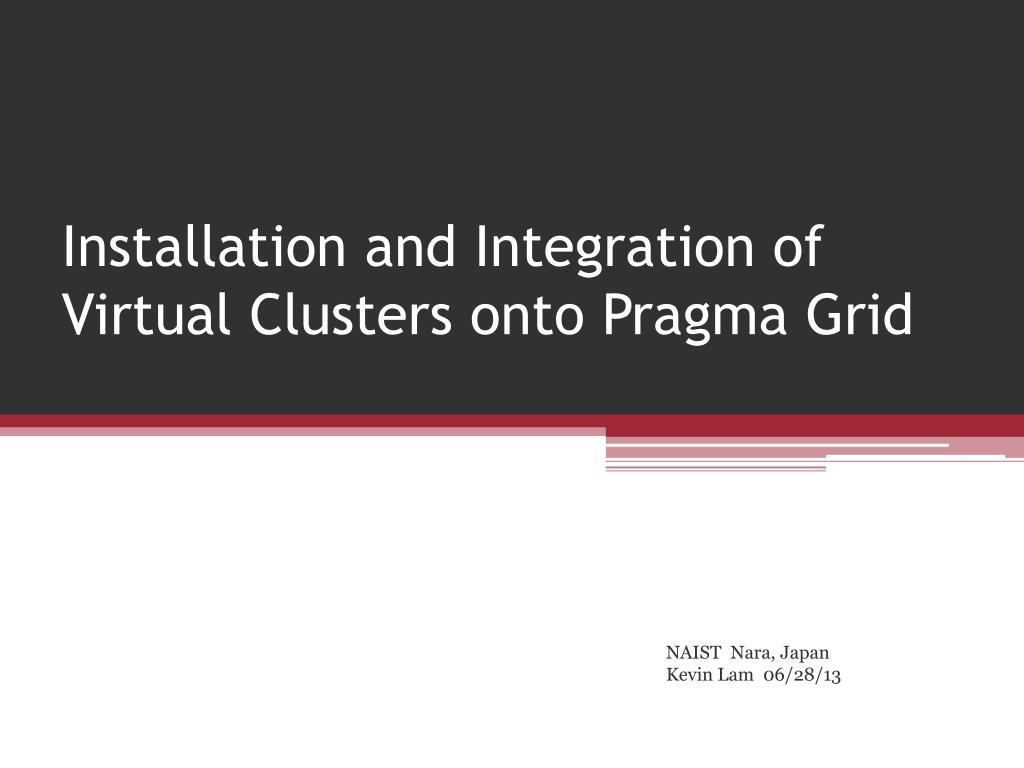 Installation and Integration of Virtual Clusters onto Pragma Grid

NAIST Nara, Japan
Kevin Lam 06/28/13